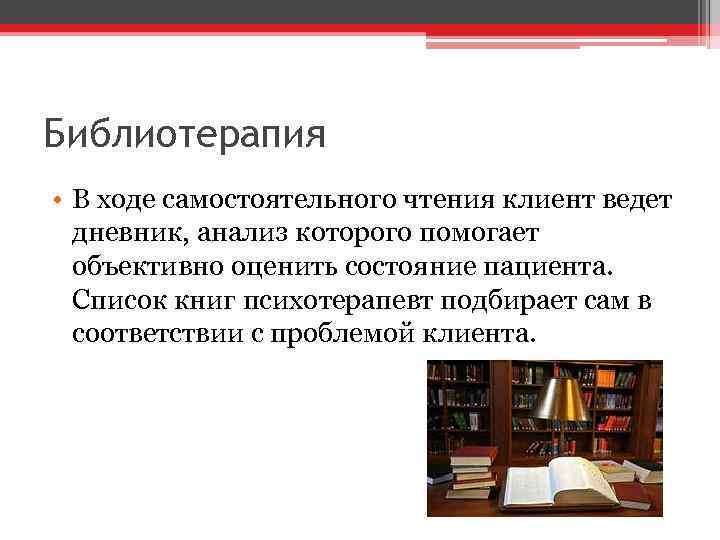 Библиотерапия

• В ходе самостоятельного чтения клиент ведет дневник, анализ которого помогает объективно оценить состояние пациента. Список книг психотерапевт подбирает сам в соответствии с проблемой клиента.